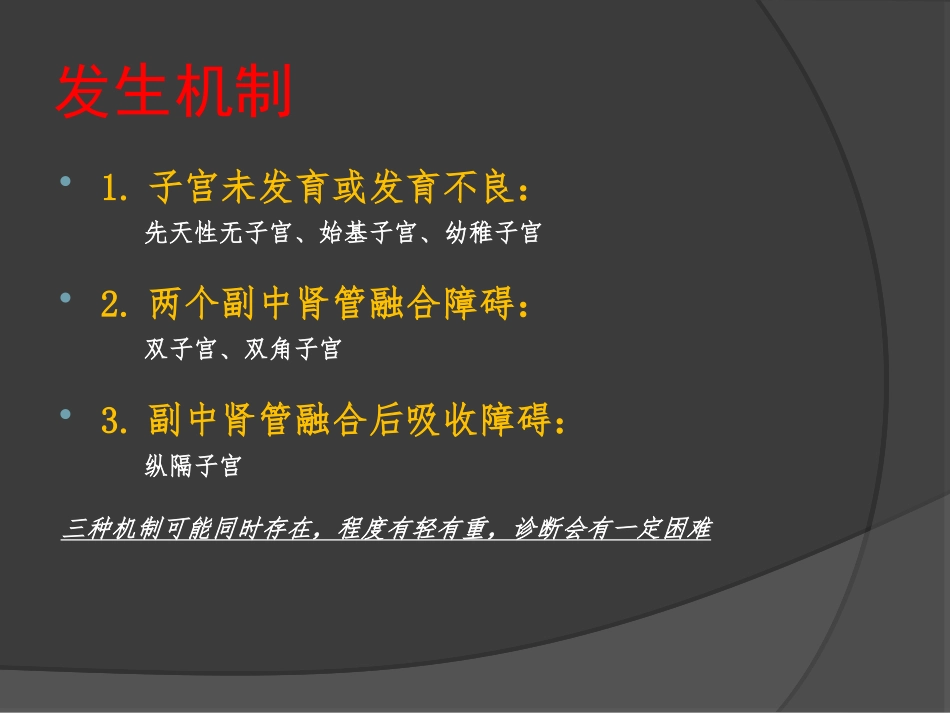 发生机制

• 1. 子宫未发育或发育不良：
先天性无子宫、始基子宫、幼稚子宫

• 2. 两个副中肾管融合障碍：
双子宫、双角子宫

• 3. 副中肾管融合后吸收障碍：
纵隔子宫

三种机制可能同时存在，程度有轻有重，诊断会有一定困难